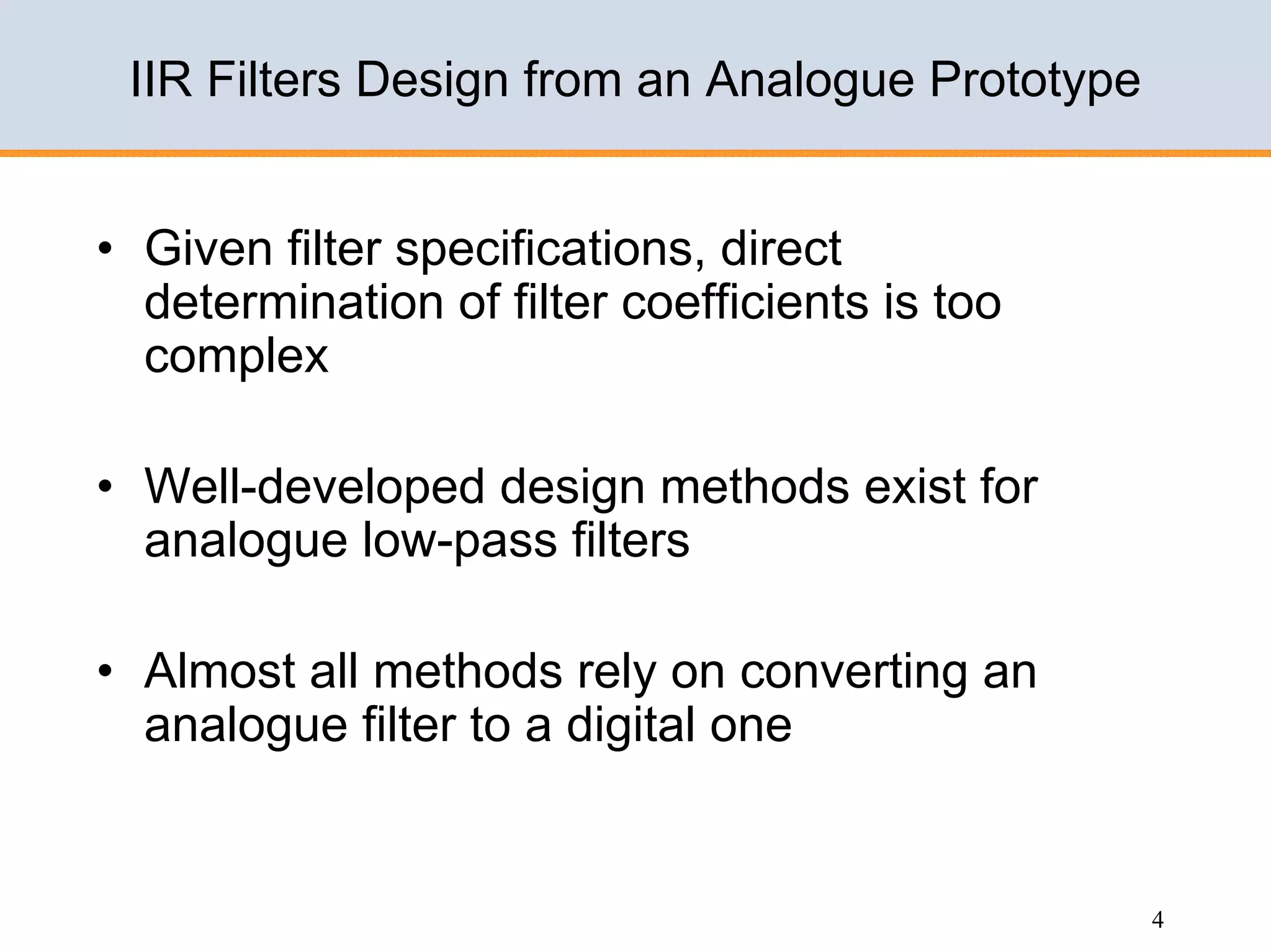 IIR Filters Design from an Analogue Prototype

• Given filter specifications, direct determination of filter coefficients is too complex

• Well-developed design methods exist for analogue low-pass filters

• Almost all methods rely on converting an analogue filter to a digital one

4